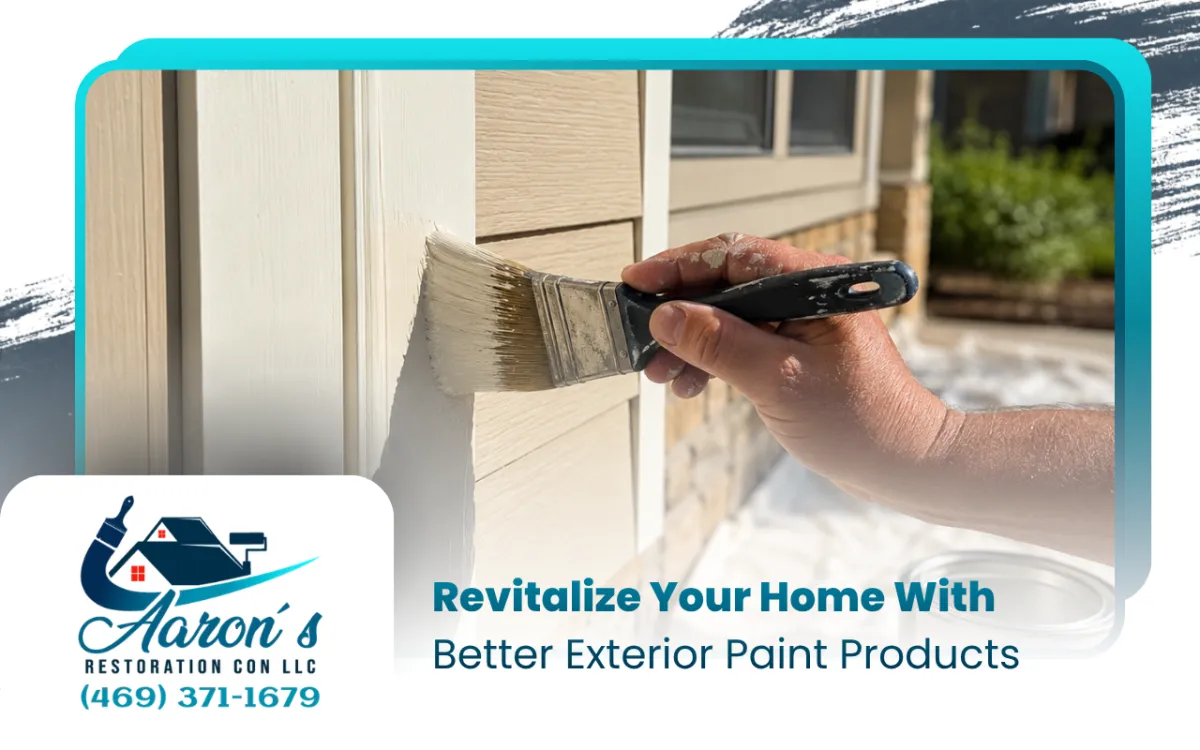 Aaron's
RESTORATION CON LLC
(469) 371-1679

Revitalize Your Home With
Better Exterior Paint Products